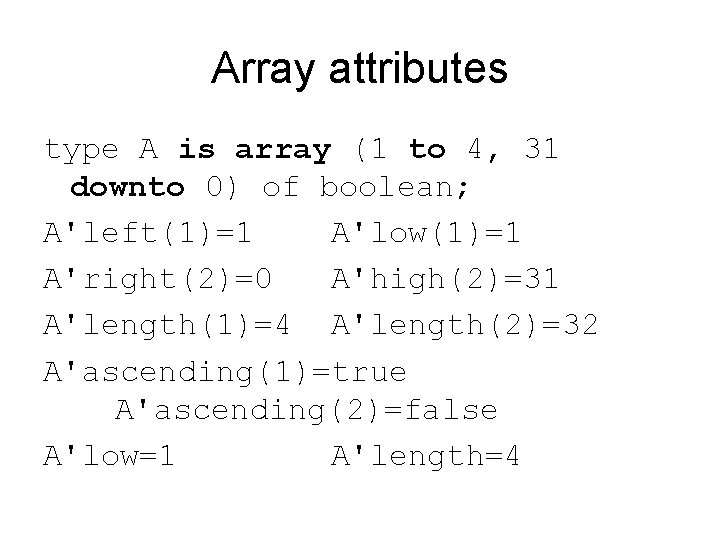 Array attributes

type A is array (1 to 4, 31 downto 0) of boolean;

A'left(1)=1 A'low(1)=1

A'right(2)=0 A'high(2)=31

A'length(1)=4 A'length(2)=32

A'ascending(1)=true A'ascending(2)=false

A'low=1 A'length=4